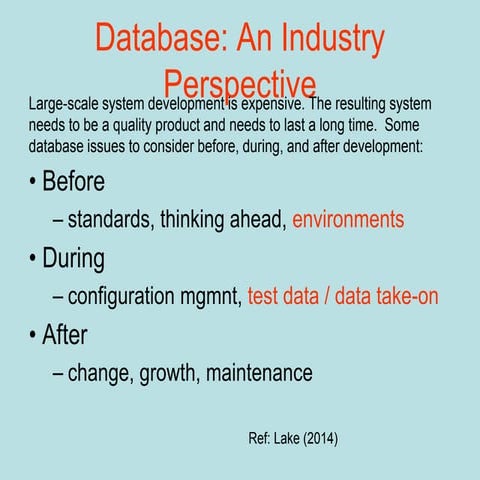 Database: An Industry Perspective

Large-scale system development is expensive. The resulting system needs to be a quality product and needs to last a long time. Some database issues to consider before, during, and after development:

• Before
– standards, thinking ahead, environments
• During
– configuration mgmnt, test data / data take-on
• After
– change, growth, maintenance

Ref: Lake (2014)